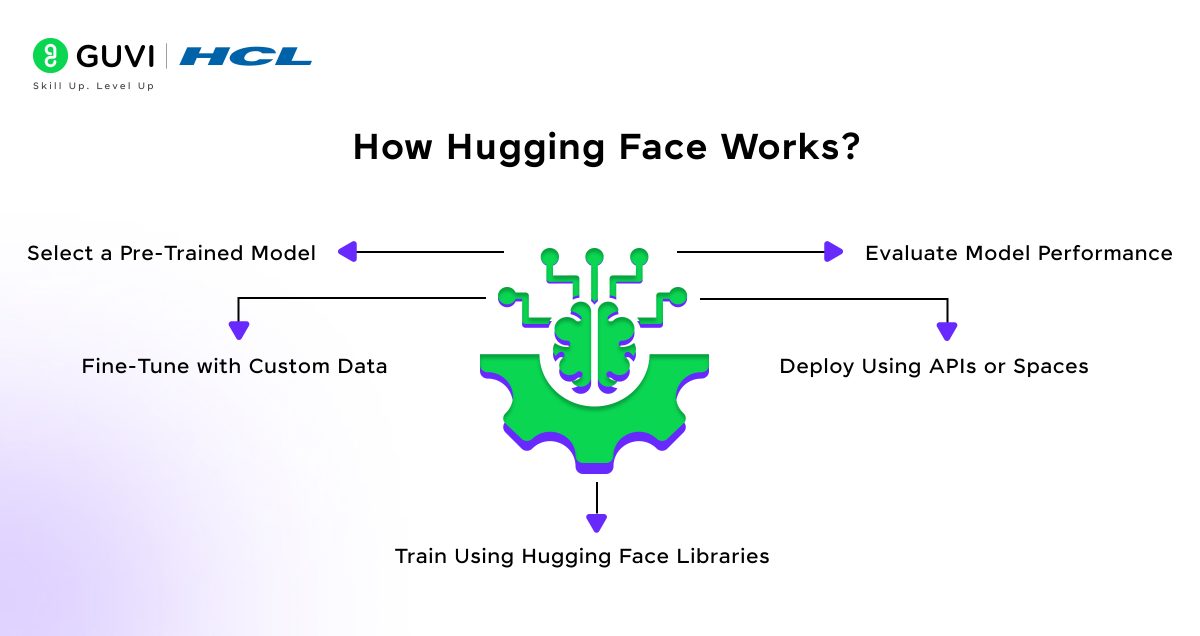 GUVI | HCL
Skill Up. Level Up

How Hugging Face Works?

Select a Pre-Trained Model

Evaluate Model Performance

Fine-Tune with Custom Data

Deploy Using APIs or Spaces

Train Using Hugging Face Libraries